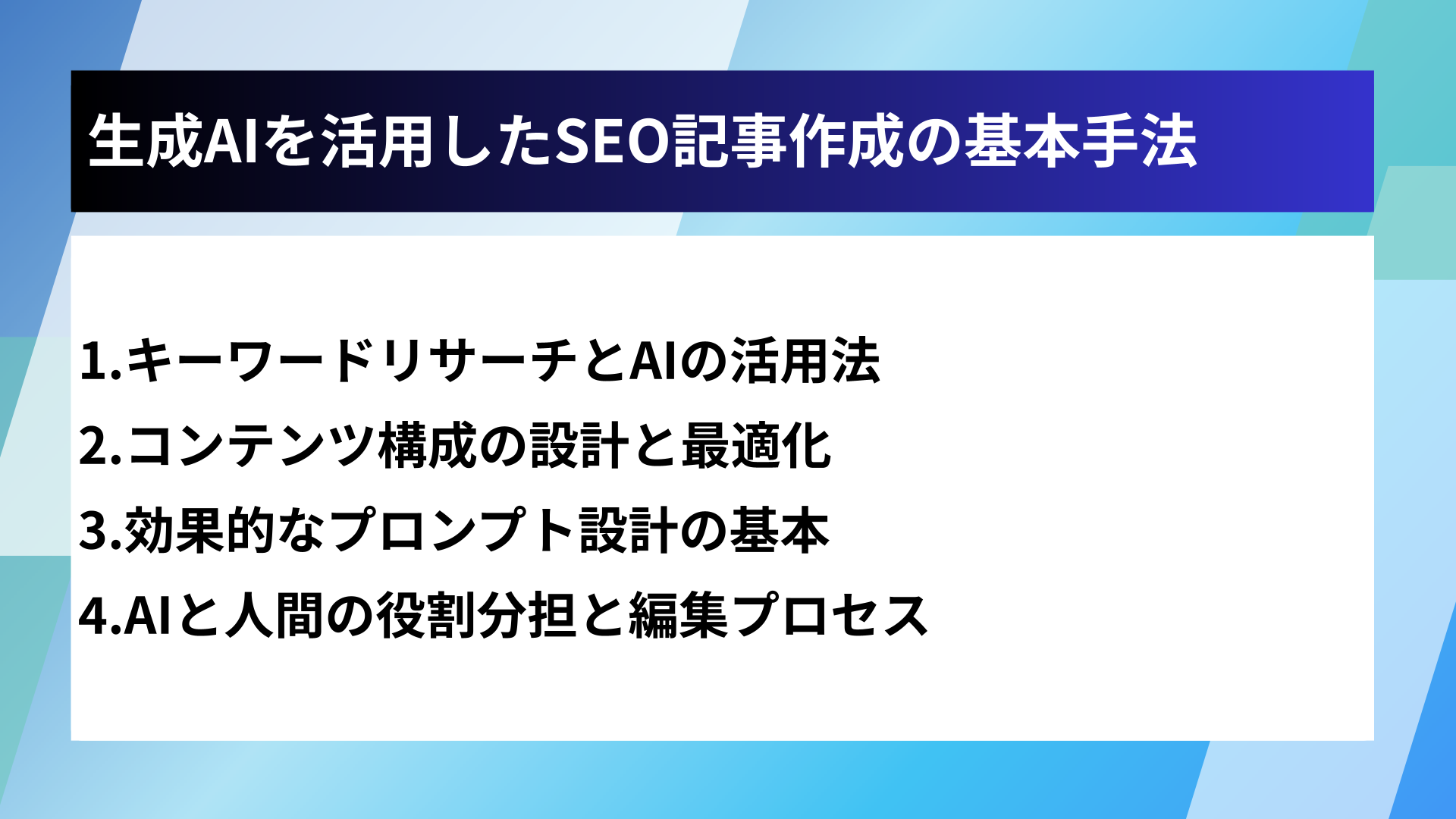 生成AIを活用したSEO記事作成の基本手法

1.キーワードリサーチとAIの活用法
2.コンテンツ構成の設計と最適化
3.効果的なプロンプト設計の基本
4.AIと人間の役割分担と編集プロセス